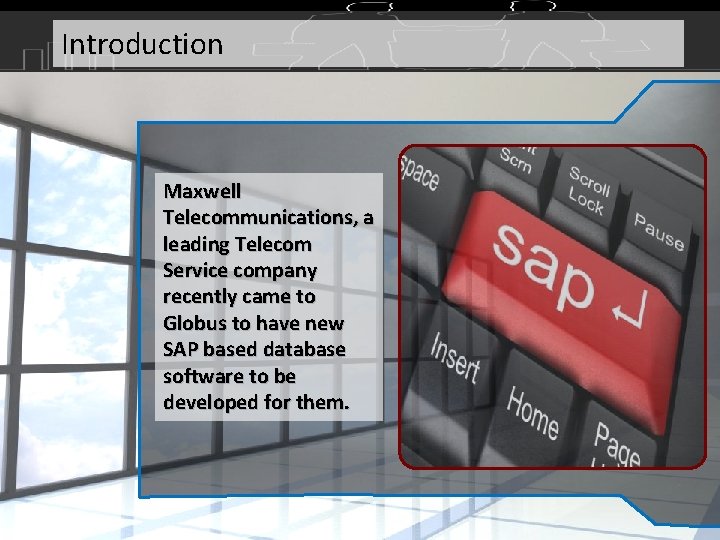 Introduction

Maxwell Telecommunications, a leading Telecom Service company recently came to Globus to have new SAP based database software to be developed for them.

space
Scrn
Scroll Lock
Pause
sap
Insert
Home
Page